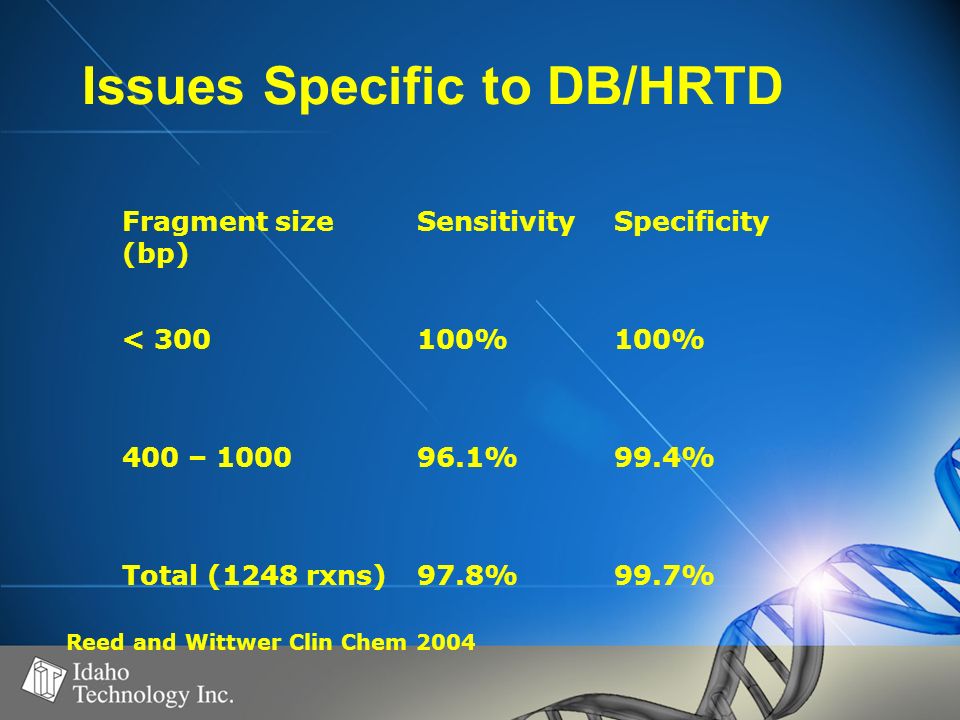 Issues Specific to DB/HRTD

| Fragment size (bp) | Sensitivity | Specificity |
|---|---|---|
| < 300 | 100% | 100% |
| 400 – 1000 | 96.1% | 99.4% |
| Total (1248 rxns) | 97.8% | 99.7% |

Reed and Wittwer Clin Chem 2004

Idaho Technology Inc.